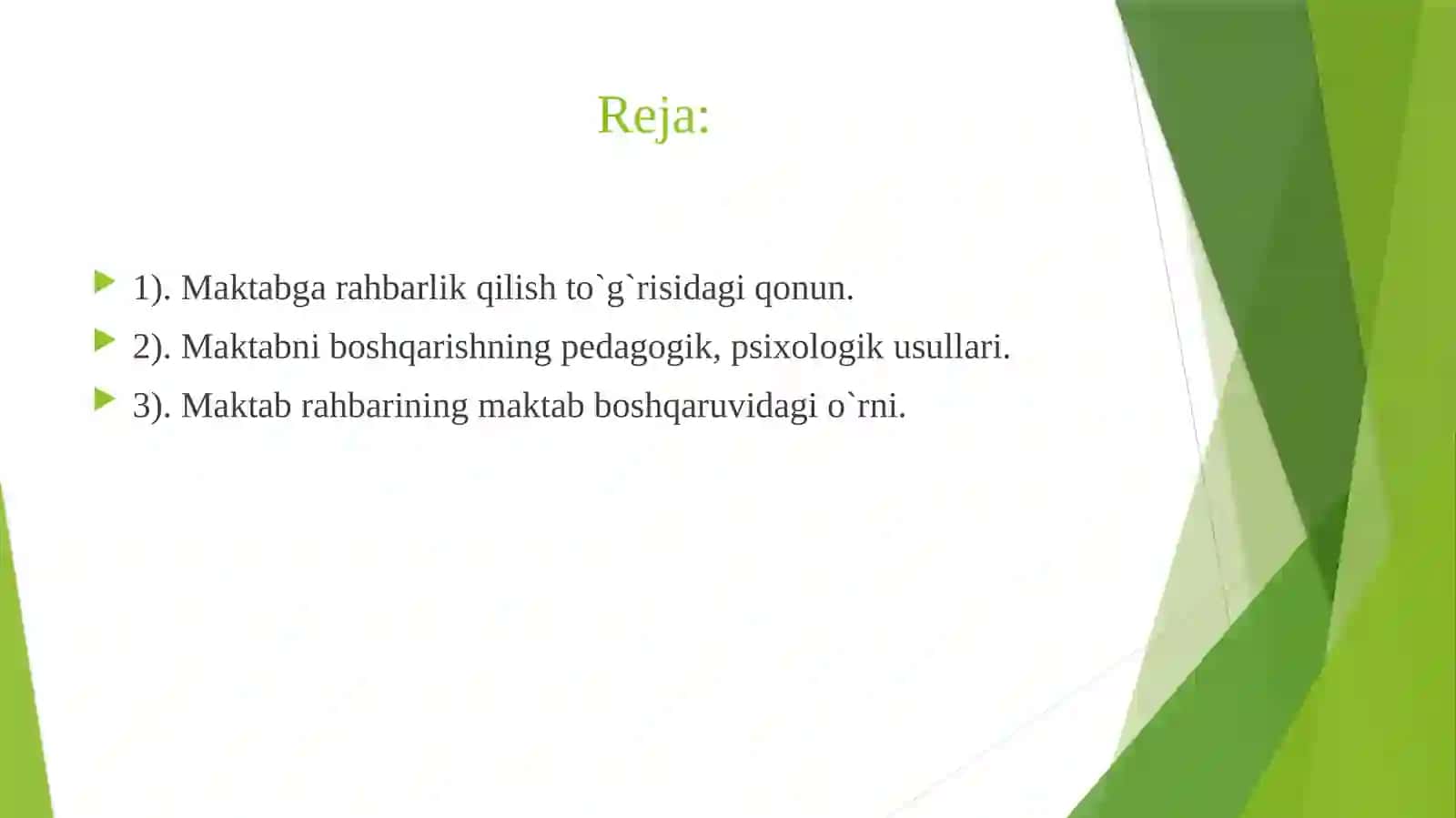 Reja:

1). Maktabga rahbarlik qilish to`g`risidagi qonun.

2). Maktabni boshqarishning pedagogik, psixologik usullari.

3). Maktab rahbarining maktab boshqaruvidagi o`rni.